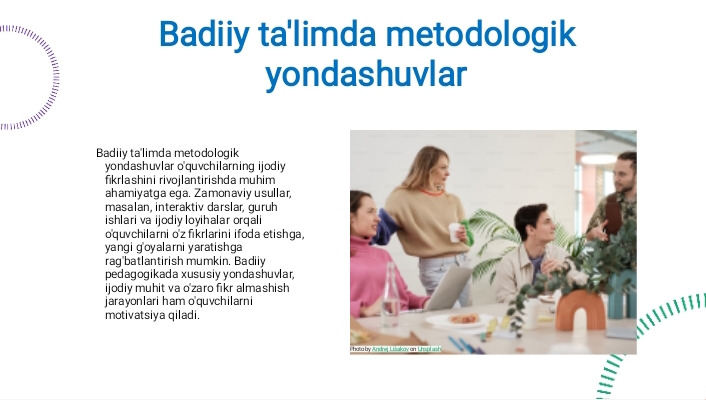 Badiiy ta'limda metodologik yondashuvlar

Badiiy ta'limda metodologik yondashuvlar o'quvchilarning ijodiy fikrlashini rivojlantirishda muhim ahamiyatga ega. Zamonaviy usullar, masalan, interaktiv darslar, guruh ishlari va ijodiy loyihalar orqali o'quvchilarni o'z fikrlarini ifoda etishga, yangi g'oyalarni yaratishga rag'batlantirish mumkin. Badiiy pedagogikada xususiy yondashuvlar, ijodiy muhit va o'zaro fikr almashish jarayonlari ham o'quvchilarni motivatsiya qiladi.

Photo by Andrej Lisakov on Unsplash